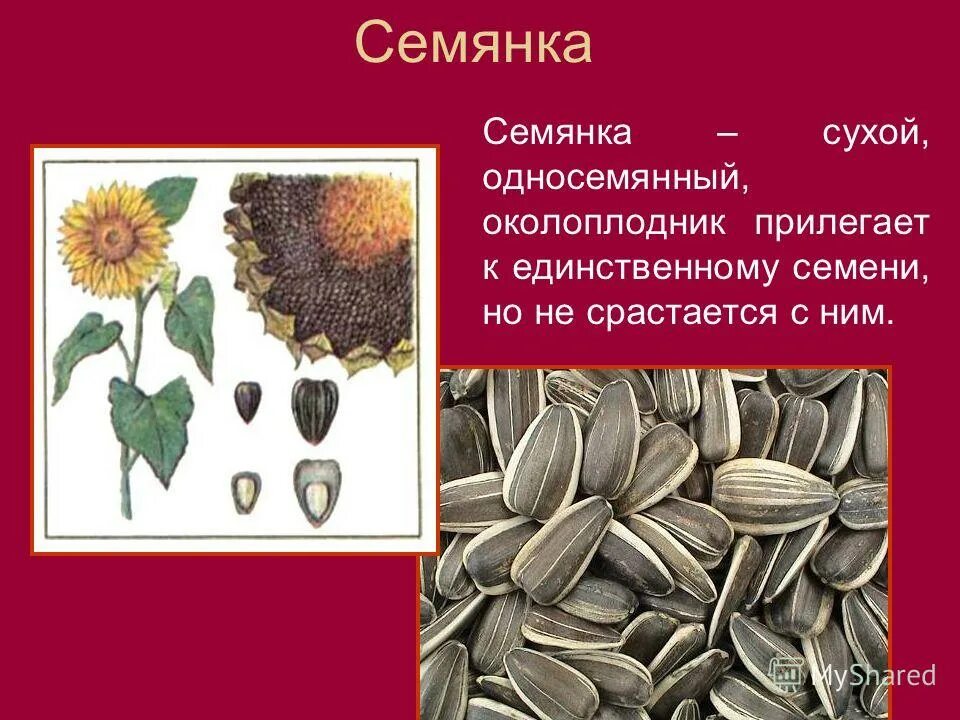 Семянка

Семянка – сухой, односемянный, околоплодник прилегает к единственному семени, но не срастается с ним.

MyShared